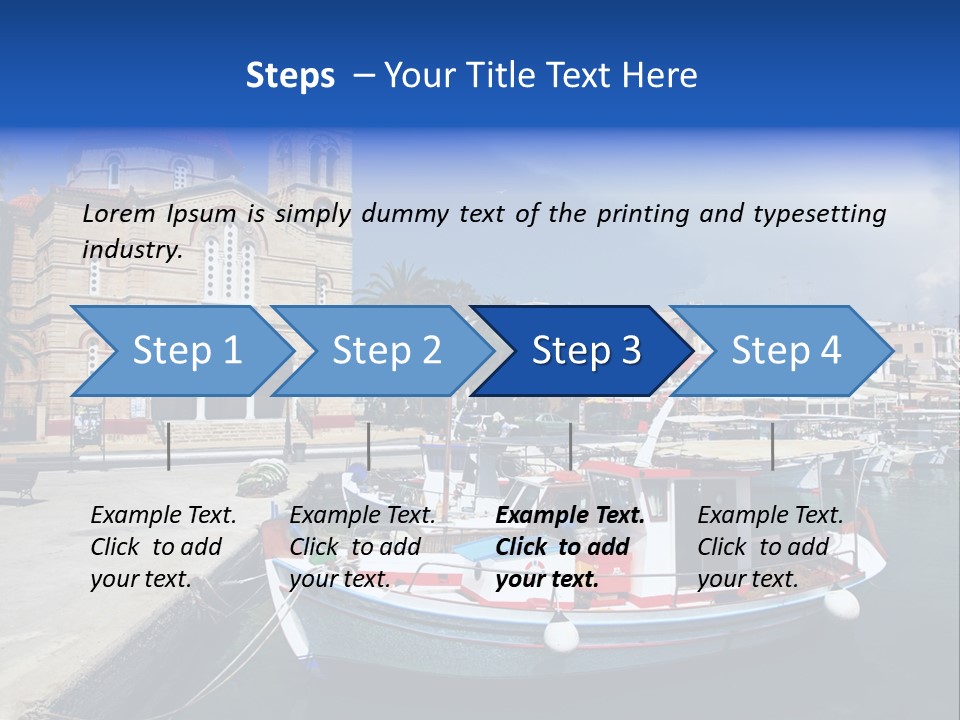 Steps – Your Title Text Here

Lorem Ipsum is simply dummy text of the printing and typesetting industry.

Step 1

Step 2

Step 3

Step 4

Example Text. Click to add your text.

Example Text. Click to add your text.

Example Text. Click to add your text.

Example Text. Click to add your text.